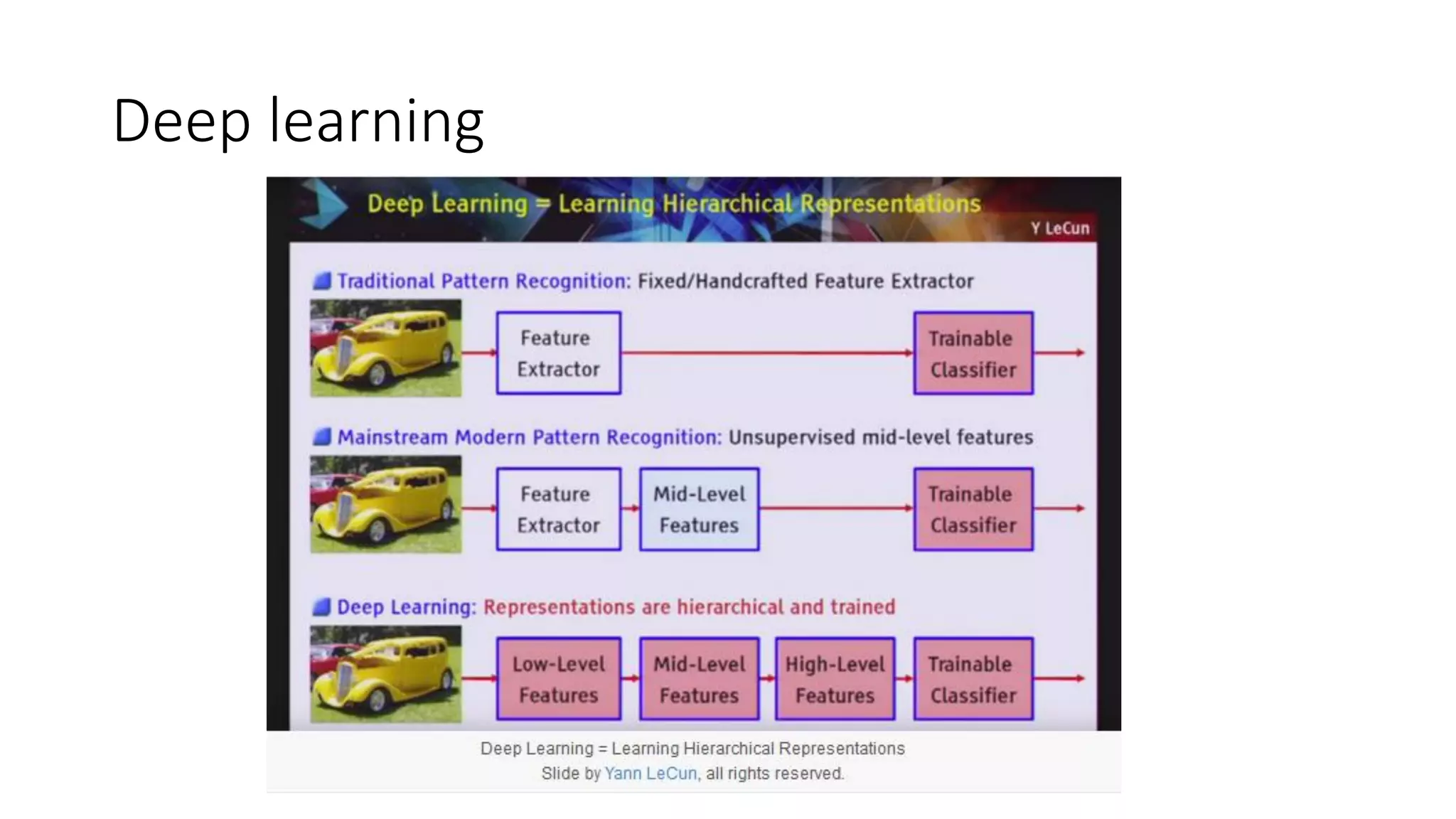 Deep learning

Deep Learning = Learning Hierarchical Representations

Y LeCun

Traditional Pattern Recognition: Fixed/Handcrafted Feature Extractor

Feature Extractor

Trainable Classifier

Mainstream Modern Pattern Recognition: Unsupervised mid-level features

Feature Extractor

Mid-Level Features

Trainable Classifier

Deep Learning: Representations are hierarchical and trained

Low-Level Features

Mid-Level Features

High-Level Features

Trainable Classifier

Deep Learning = Learning Hierarchical Representations
Slide by Yann LeCun, all rights reserved.